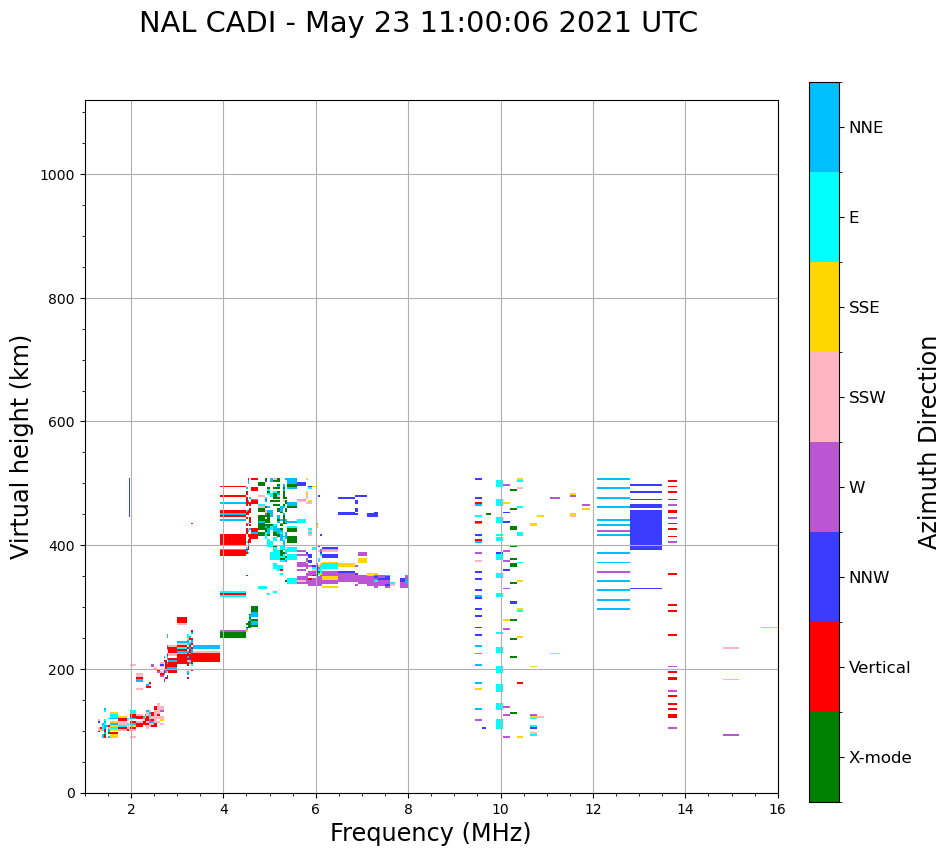 NAL CADI - May 23 11:00:06 2021 UTC

Virtual height (km)

1000
800
600
400
200
0

2 4 6 8 10 12 14 16

Frequency (MHz)

NNE
E
SSE
SSW
W
NNW
Vertical
X-mode

Azimuth Direction